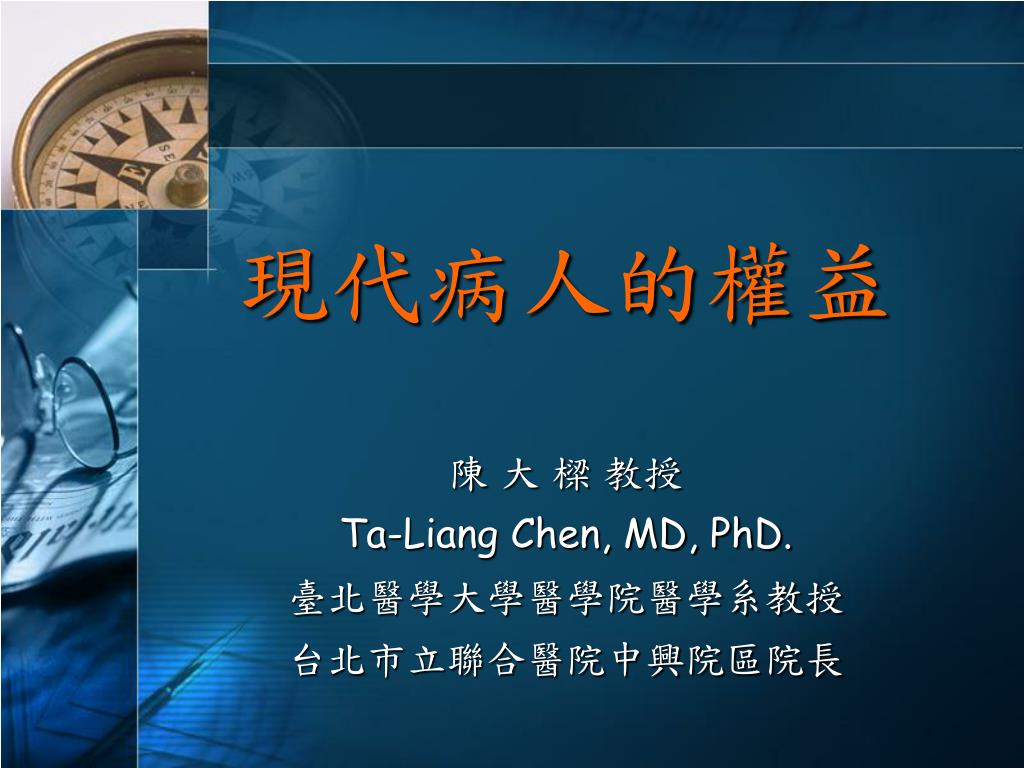 現代病人的權益

陳 大 樑 教授
Ta-Liang Chen, MD, PhD.
臺北醫學大學醫學院醫學系教授
台北市立聯合醫院中興院區院長